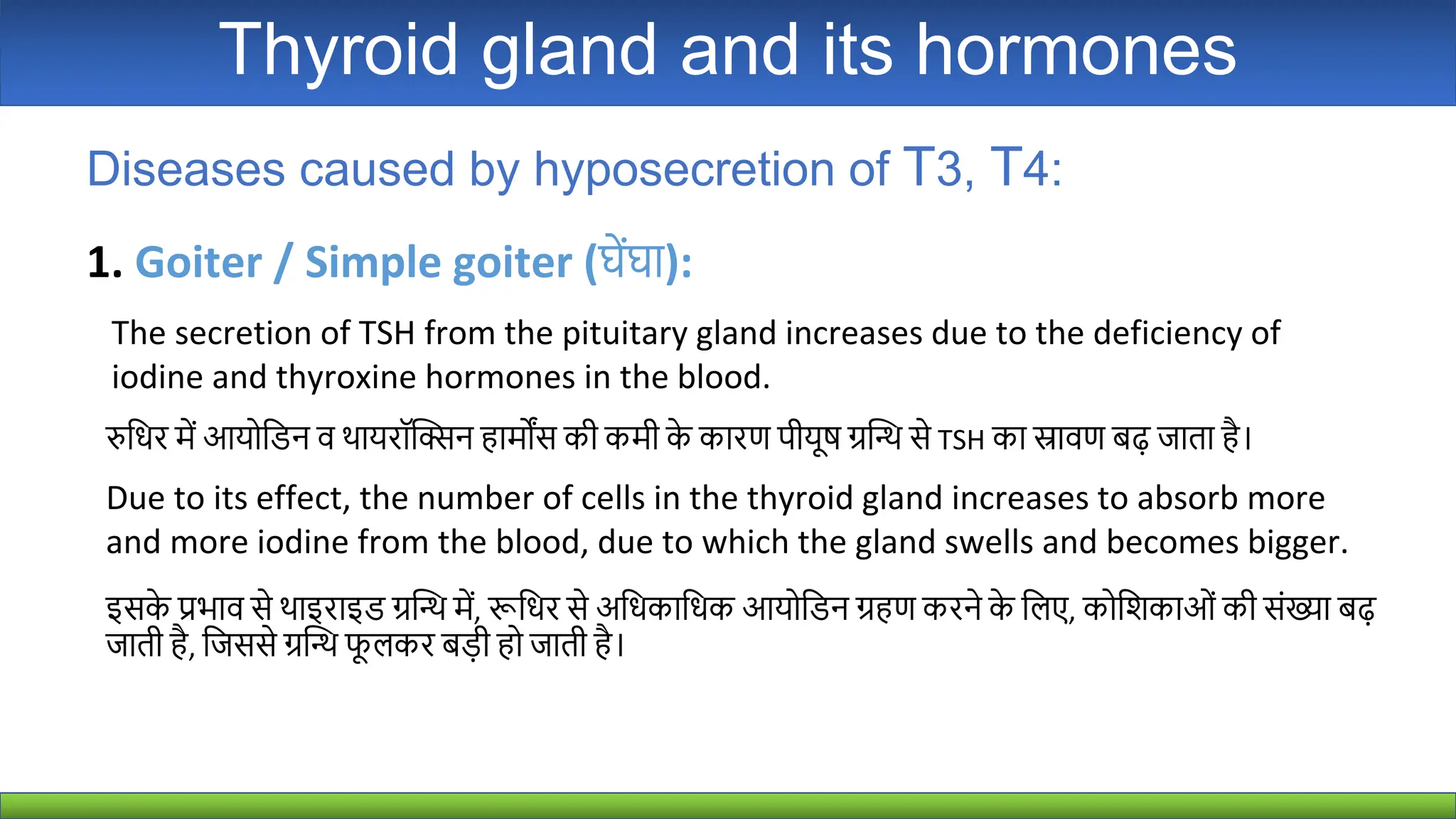 Thyroid gland and its hormones

Diseases caused by hyposecretion of T3, T4:

1. Goiter / Simple goiter (घेंघा):

The secretion of TSH from the pituitary gland increases due to the deficiency of iodine and thyroxine hormones in the blood.

रुधिर में आयोडिन व थायरॉक्सिन हार्मोंस की कमी के कारण पीयूष ग्रन्थि से TSH का स्रावण बढ़ जाता है।

Due to its effect, the number of cells in the thyroid gland increases to absorb more and more iodine from the blood, due to which the gland swells and becomes bigger.

इसके प्रभाव से थाइराइड ग्रन्थि में, रूधिर से अधिकाधिक आयोडिन ग्रहण करने के लिए, कोशिकाओं की संख्या बढ़ जाती है, जिससे ग्रन्थि फूलकर बड़ी हो जाती है।